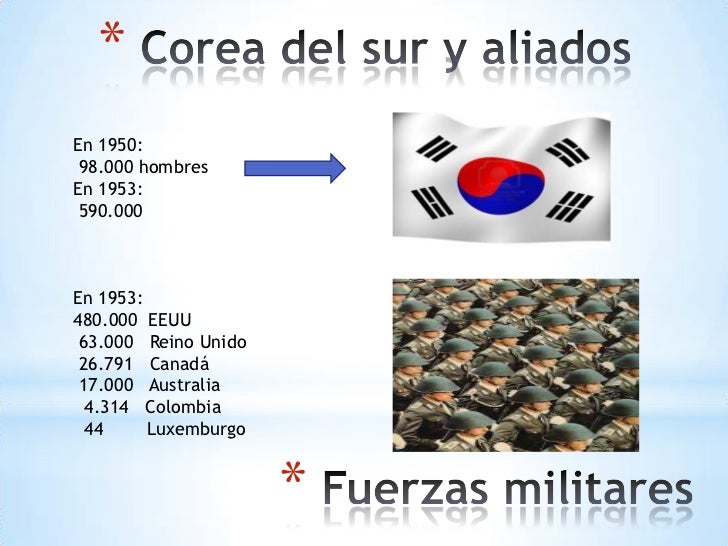 * Corea del sur y aliados

En 1950:
98.000 hombres
En 1953:
590.000

En 1953:
480.000 EEUU
63.000 Reino Unido
26.791 Canadá
17.000 Australia
4.314 Colombia
44 Luxemburgo

* Fuerzas militares